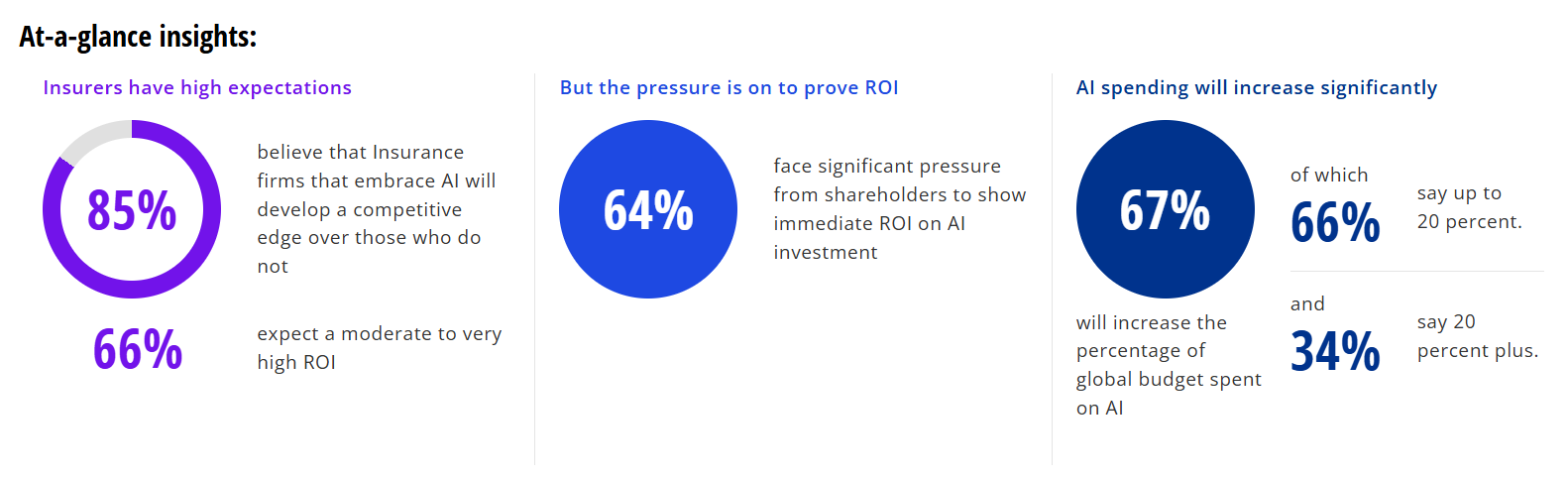 At-a-glance insights:

Insurers have high expectations

85%

believe that Insurance firms that embrace AI will develop a competitive edge over those who do not

66%

expect a moderate to very high ROI

But the pressure is on to prove ROI

64%

face significant pressure from shareholders to show immediate ROI on AI investment

AI spending will increase significantly

67%

will increase the percentage of global budget spent on AI

of which

66%

say up to 20 percent.

and

34%

say 20 percent plus.